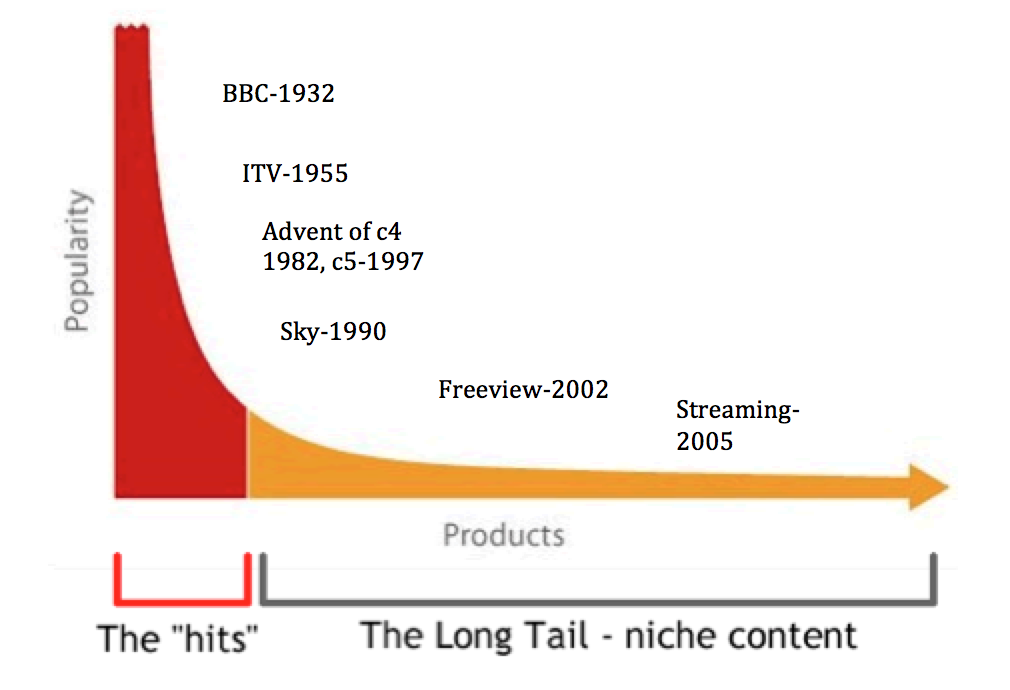 Popularity

BBC-1932

ITV-1955

Advent of c4 1982, c5-1997

Sky-1990

Freeview-2002

Streaming-2005

Products

The "hits"

The Long Tail - niche content